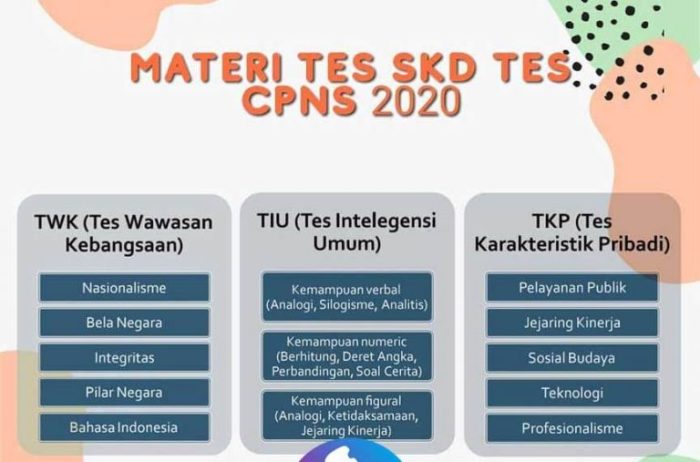 MATERI TES SKD TES CPNS 2020

TWK (Tes Wawasan Kebangsaan)

Nasionalisme

Bela Negara

Integritas

Pilar Negara

Bahasa Indonesia

TIU (Tes Intelegensi Umum)

Kemampuan verbal (Analogi, Silogisme, Analitis)

Kemampuan numeric (Berhitung, Deret Angka, Perbandingan, Soal Cerita)

Kemampuan figural (Analogi, Ketidaksamaan, Jejaring Kinerja)

TKP (Tes Karakteristik Pribadi)

Pelayanan Publik

Jejaring Kinerja

Sosial Budaya

Teknologi

Profesionalisme